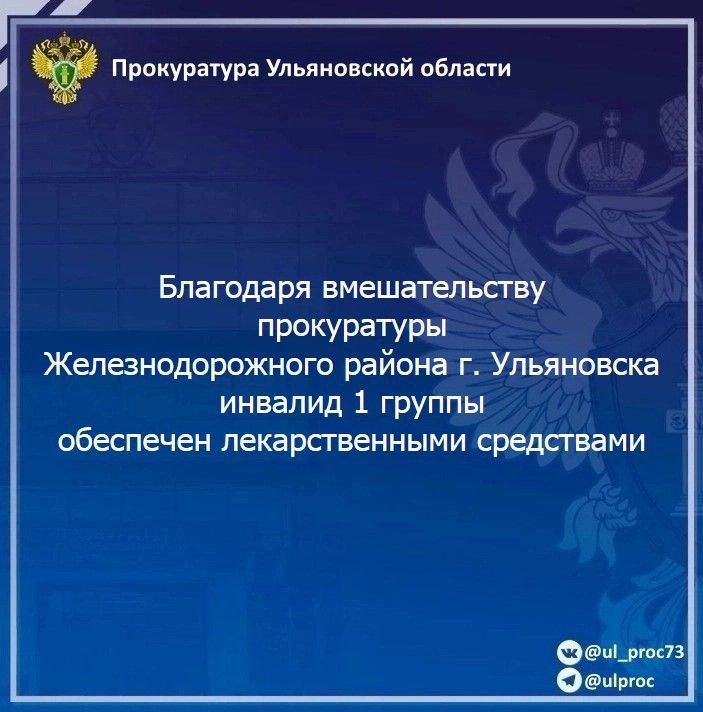 Прокуратура Ульяновской области

Благодаря вмешательству прокуратуры Железнодорожного района г. Ульяновска инвалид 1 группы обеспечен лекарственными средствами

@ul_proc73
@ulproc